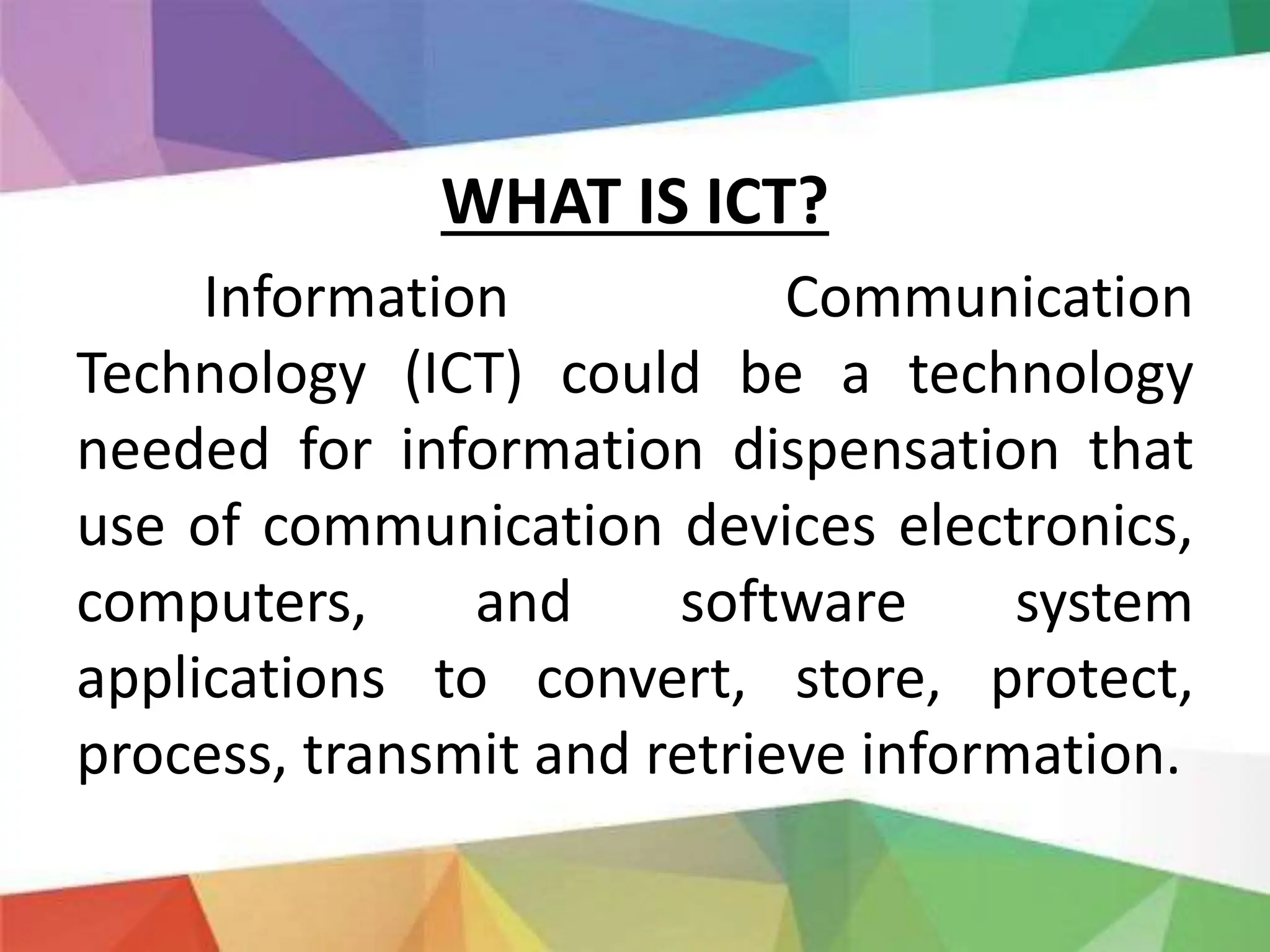 WHAT IS ICT?

Information Communication Technology (ICT) could be a technology needed for information dispensation that use of communication devices electronics, computers, and software system applications to convert, store, protect, process, transmit and retrieve information.